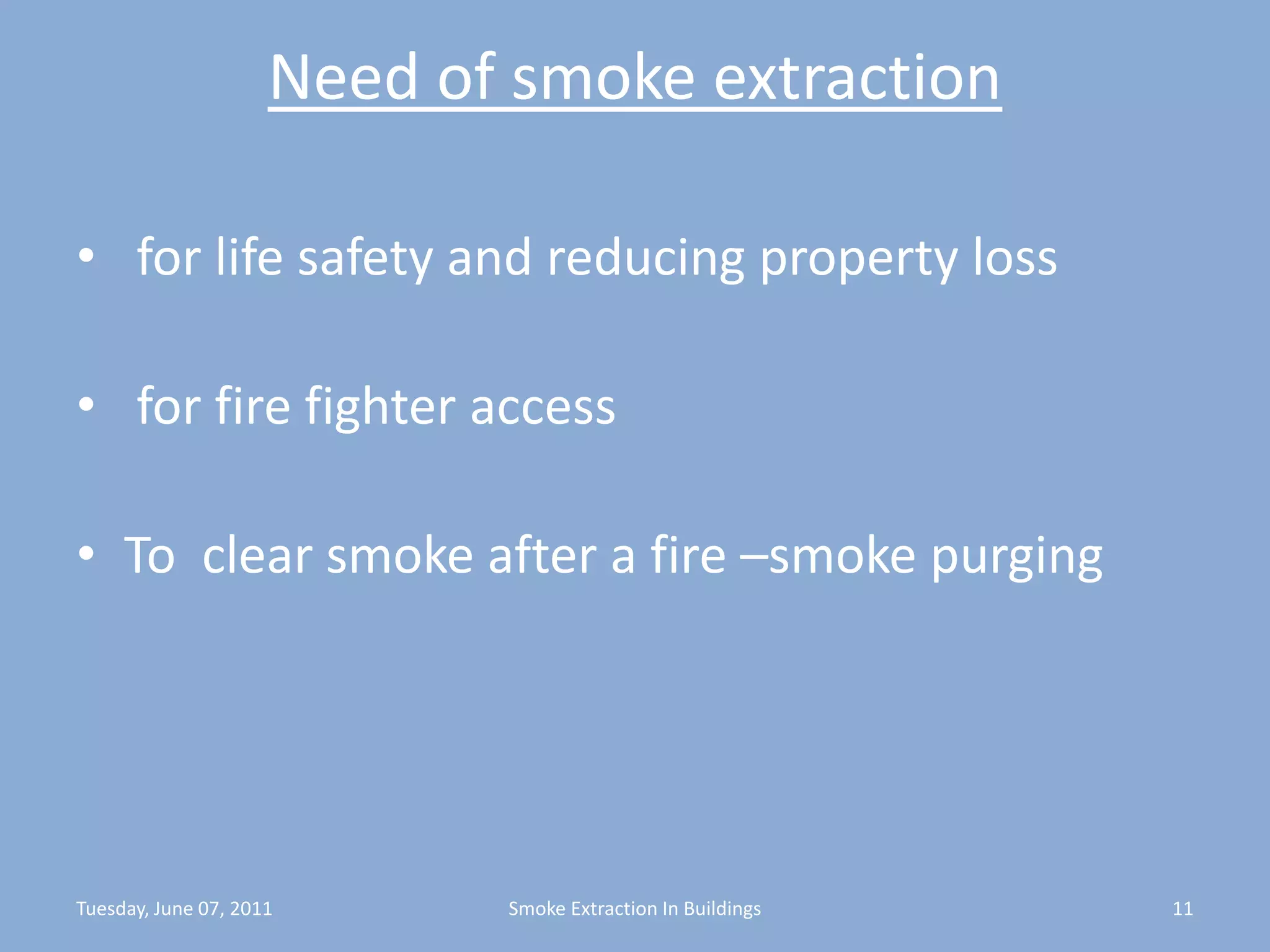 Need of smoke extraction

• for life safety and reducing property loss

• for fire fighter access

• To clear smoke after a fire –smoke purging

Tuesday, June 07, 2011

Smoke Extraction In Buildings

11